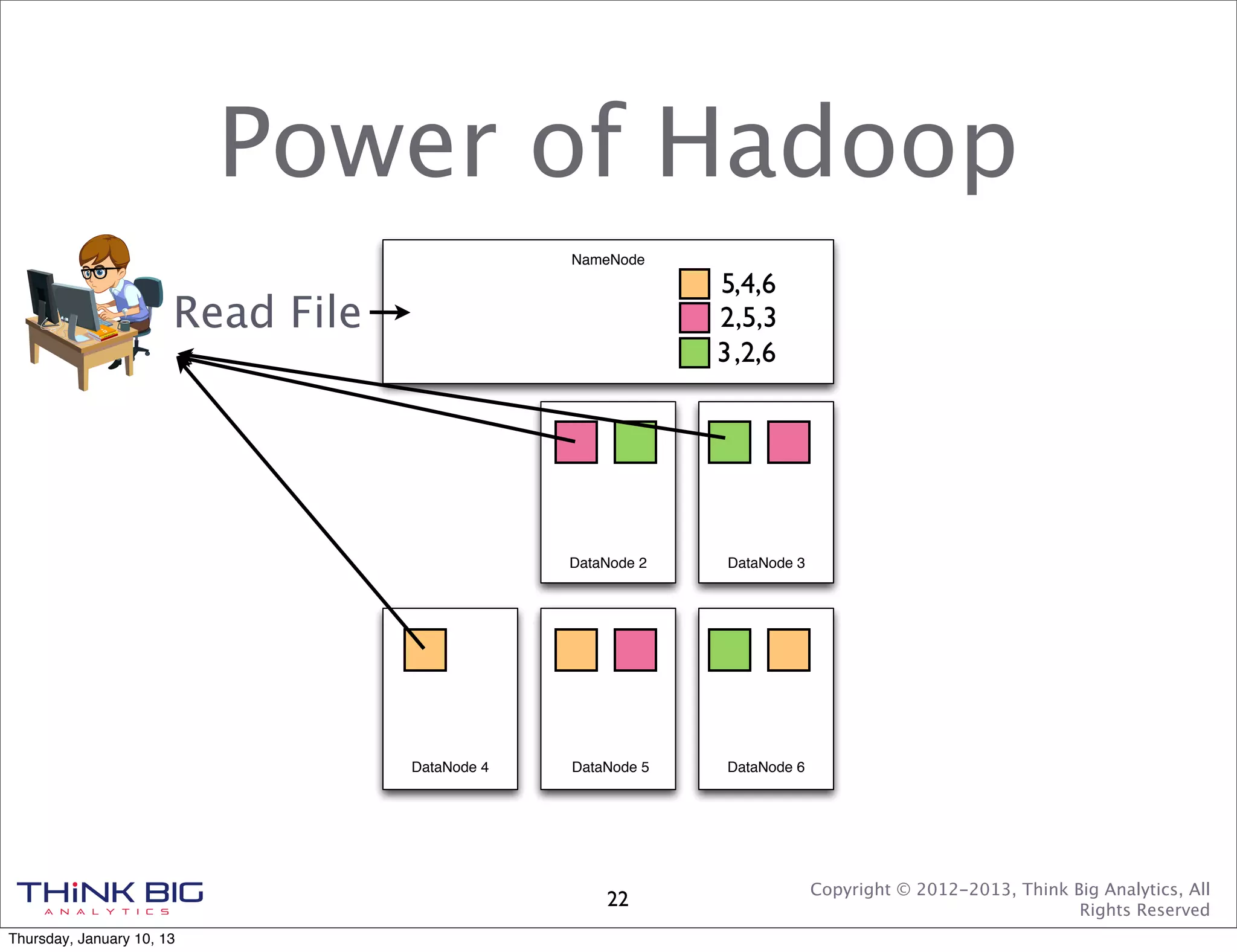 Power of Hadoop

Read File

NameNode

5,4,6
2,5,3
3,2,6

DataNode 2

DataNode 3

DataNode 4

DataNode 5

DataNode 6

THiNK BIG
ANALYTICS

22

Copyright © 2012-2013, Think Big Analytics, All Rights Reserved

Thursday, January 10, 13